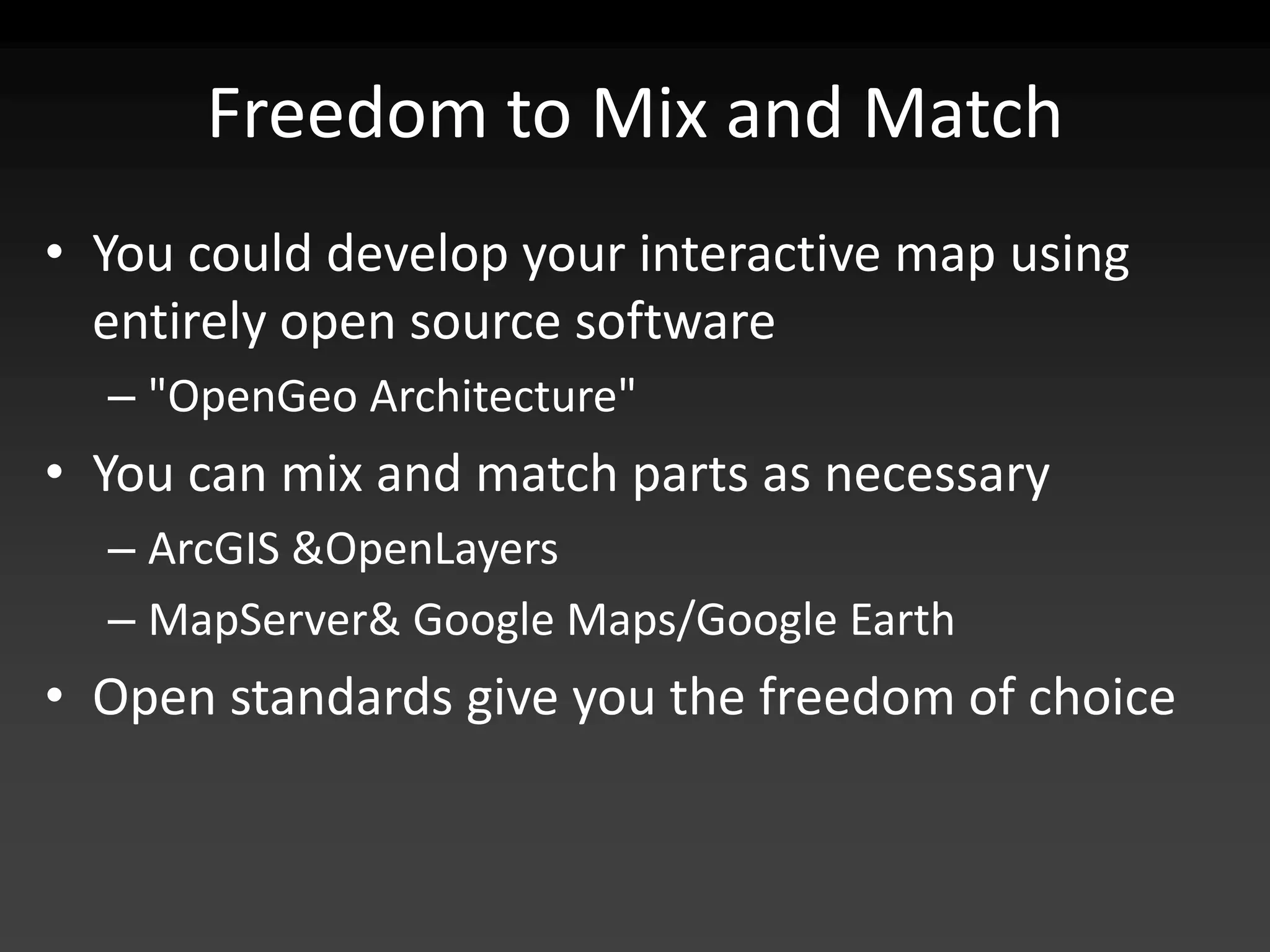 Freedom to Mix and Match

• You could develop your interactive map using entirely open source software
– "OpenGeo Architecture"
• You can mix and match parts as necessary
– ArcGIS &OpenLayers
– MapServer& Google Maps/Google Earth
• Open standards give you the freedom of choice